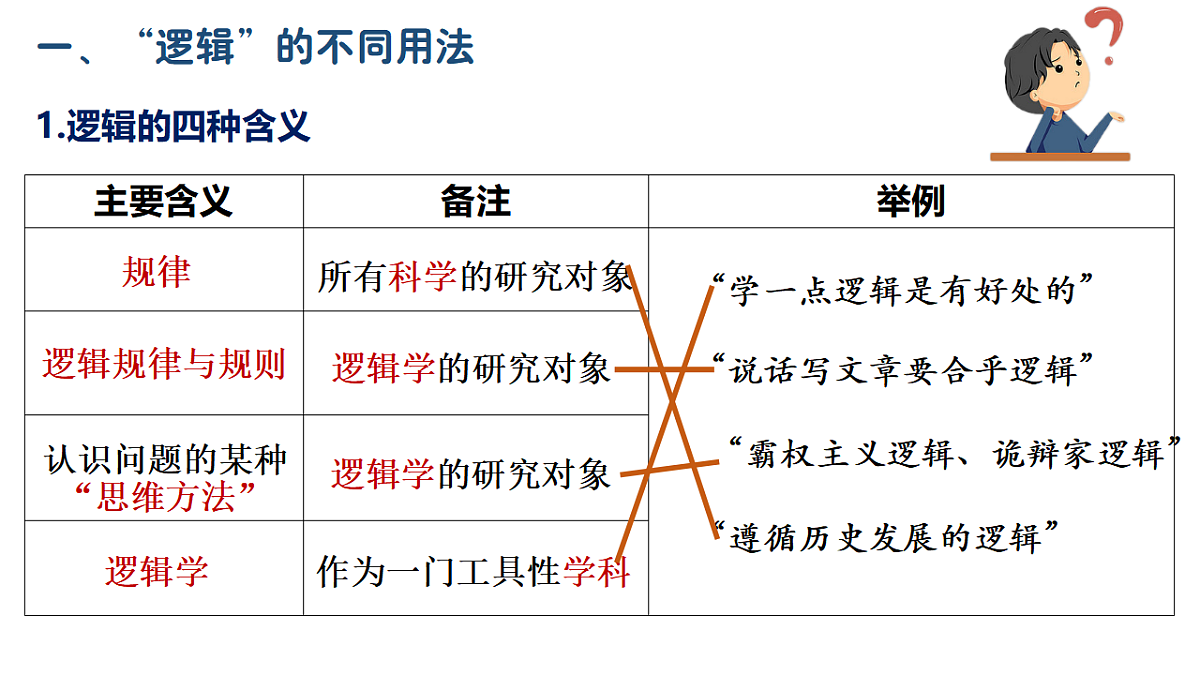 一、“逻辑”的不同用法

1.逻辑的四种含义

| 主要含义 | 备注 | 举例 |
|---|---|---|
| 规律 | 所有科学的研究对象 | “学一点逻辑是有好处的” |
| 逻辑规律与规则 | 逻辑学的研究对象 | “说话写文章要合乎逻辑” |
| 认识问题的某种“思维方法” | 逻辑学的研究对象 | “霸权主义逻辑、诡辩家逻辑” |
| 逻辑学 | 作为一门工具性学科 | “遵循历史发展的逻辑” |